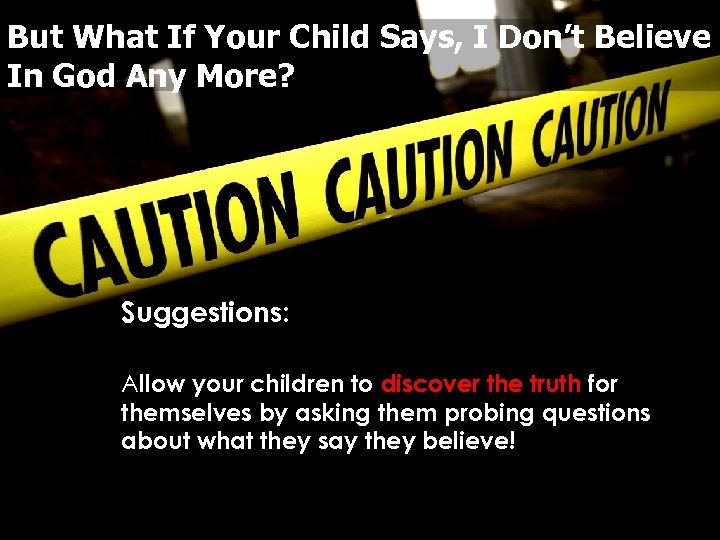 But What If Your Child Says, I Don't Believe In God Any More?

CAUTION CAUTION CAUTION

Suggestions:

Allow your children to discover the truth for themselves by asking them probing questions about what they say they believe!